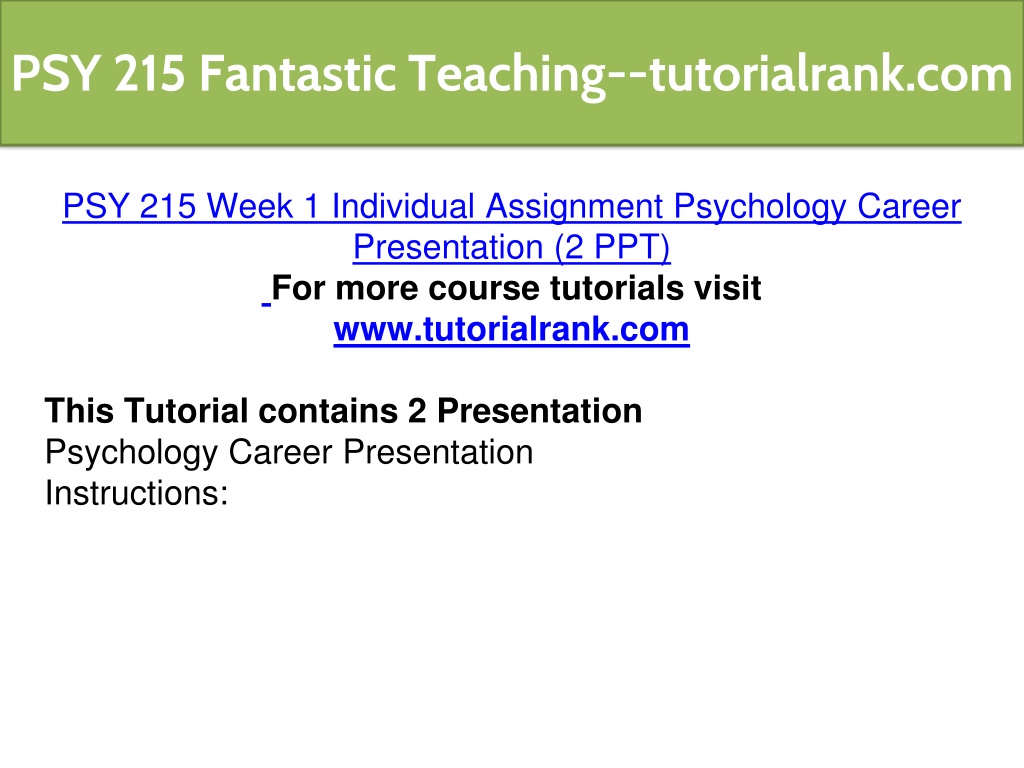 PSY 215 Fantastic Teaching--tutorialrank.com

PSY 215 Week 1 Individual Assignment Psychology Career Presentation (2 PPT)
For more course tutorials visit
www.tutorialrank.com

This Tutorial contains 2 Presentation
Psychology Career Presentation
Instructions: